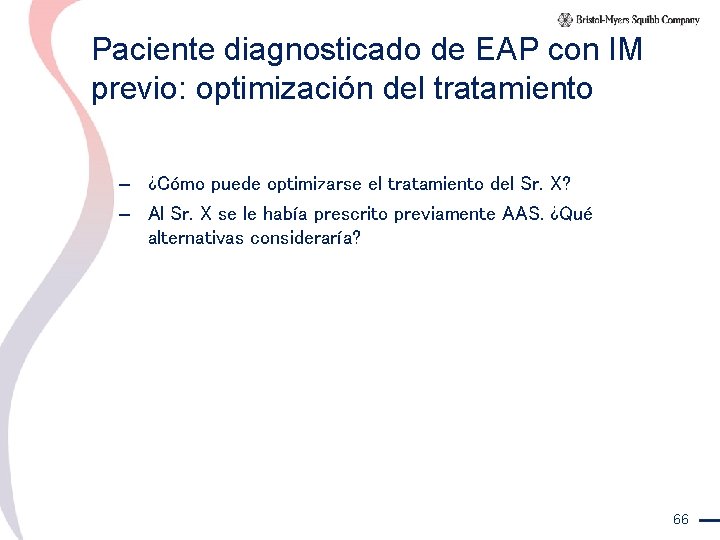 Bristol-Myers Squibb Company

Paciente diagnosticado de EAP con IM previo: optimización del tratamiento

– ¿Cómo puede optimizarse el tratamiento del Sr. X?
– Al Sr. X se le había prescrito previamente AAS. ¿Qué alternativas consideraría?

66